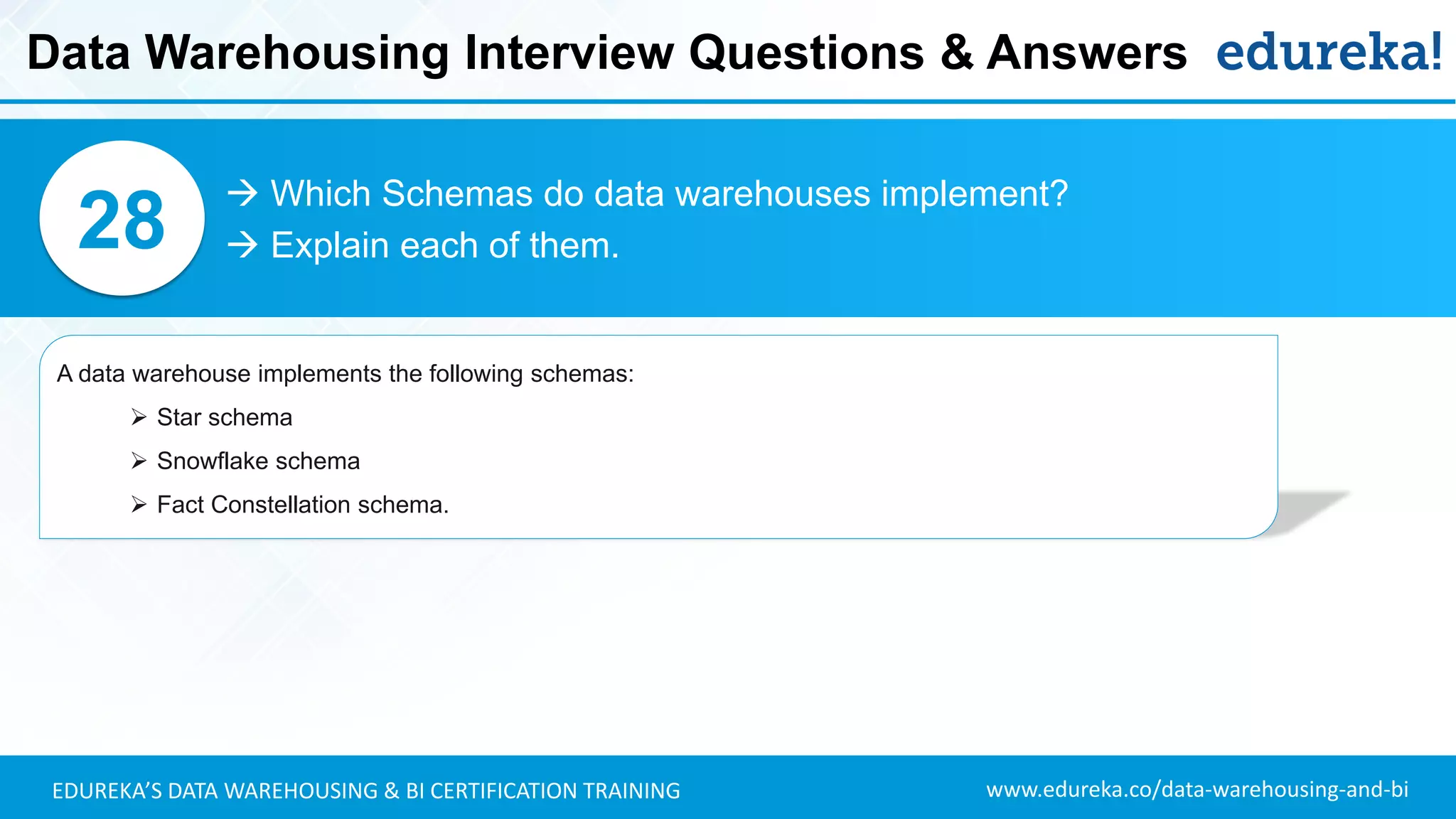 Data Warehousing Interview Questions & Answers edureka!

28

→ Which Schemas do data warehouses implement?
→ Explain each of them.

A data warehouse implements the following schemas:

➢ Star schema
➢ Snowflake schema
➢ Fact Constellation schema.

EDUREKA'S DATA WAREHOUSING & BI CERTIFICATION TRAINING www.edureka.co/data-warehousing-and-bi